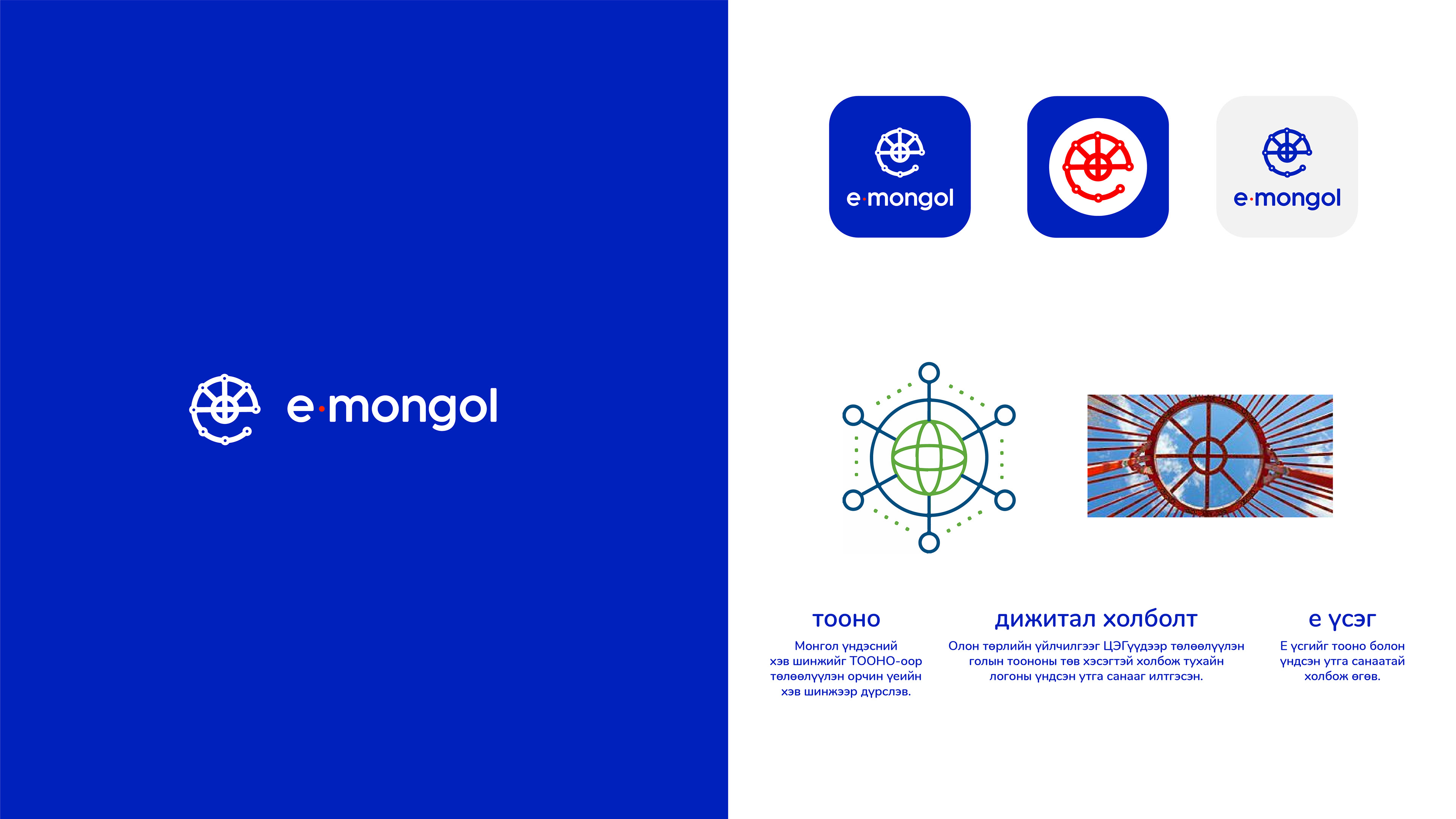 e·mongol

e·mongol

e·mongol

тооно

Монгол үндэсний хэв шинжийг ТООНО-оор төлөөлүүлэн орчин үеийн хэв шинжээр дүрслэв.

дижитал холболт

Олон төрлийн үйлчилгээг ЦЭГүүдээр төлөөлүүлэн голын тоононы төв хэсэгтэй холбож тухайн логоны үндсэн утга санааг илтгэсэн.

е үсэг

Е үсгийг тооно болон үндсэн утга санаатай холбож өгөв.